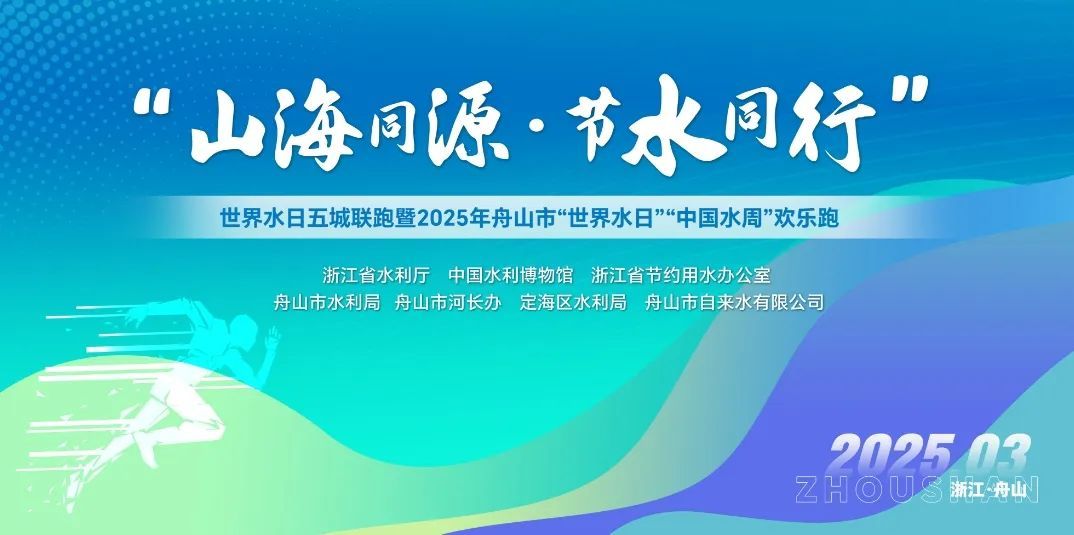 “山海同源·节水同行”

世界水日五城联跑暨2025年舟山市“世界水日”“中国水周”欢乐跑

浙江省水利厅　中国水利博物馆　浙江省节约用水办公室
舟山市水利局　舟山市河长办　定海区水利局　舟山市自来水有限公司

2025.03
ZHOUSHAN
浙江·舟山